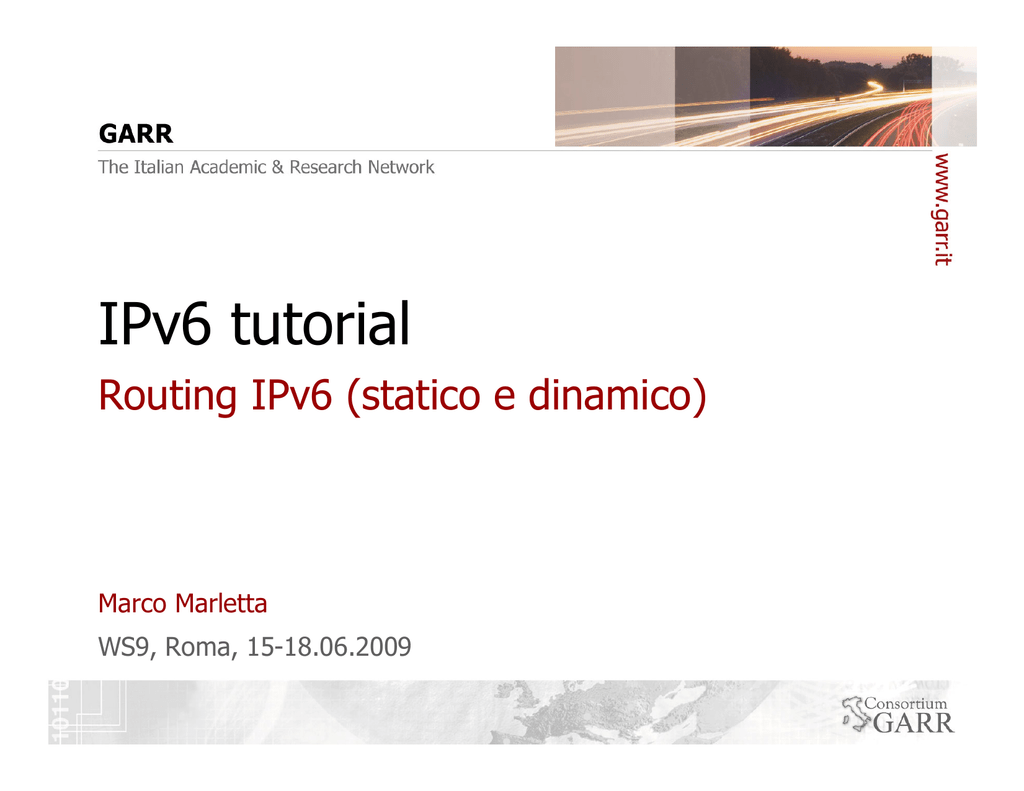 GARR
The Italian Academic & Research Network

www.garr.it

IPv6 tutorial

Routing IPv6 (statico e dinamico)

Marco Marletta

WS9, Roma, 15-18.06.2009

10110

Consortium
GARR